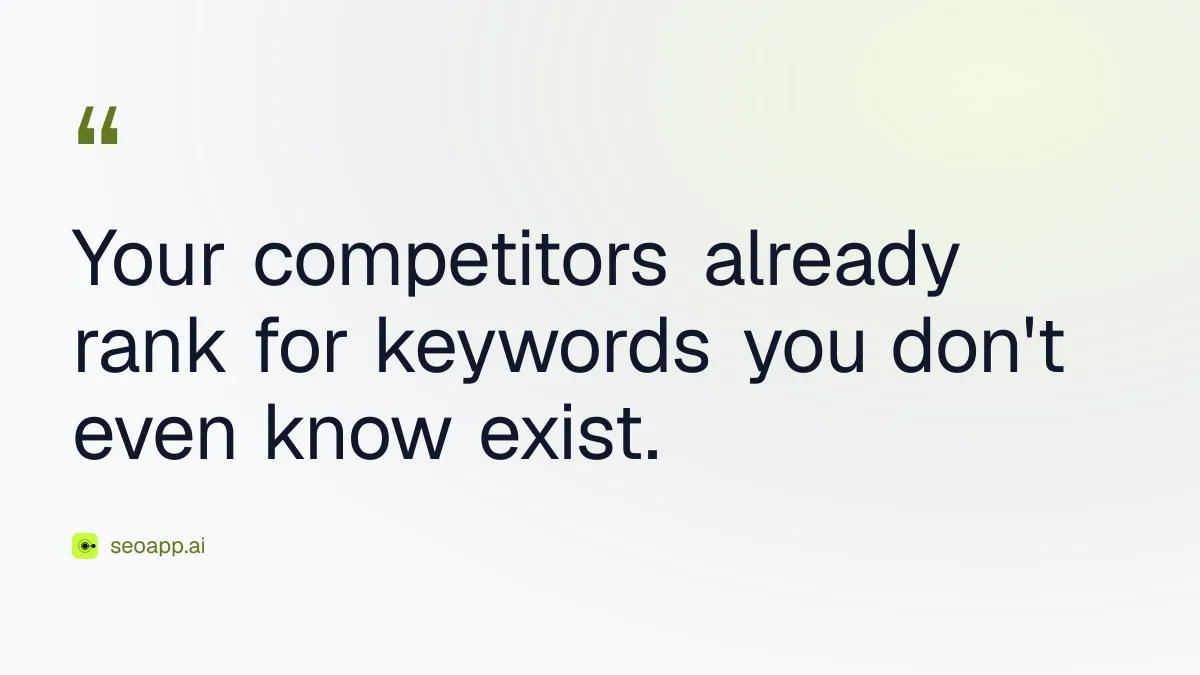 “

Your competitors already rank for keywords you don't even know exist.

seoapp.ai